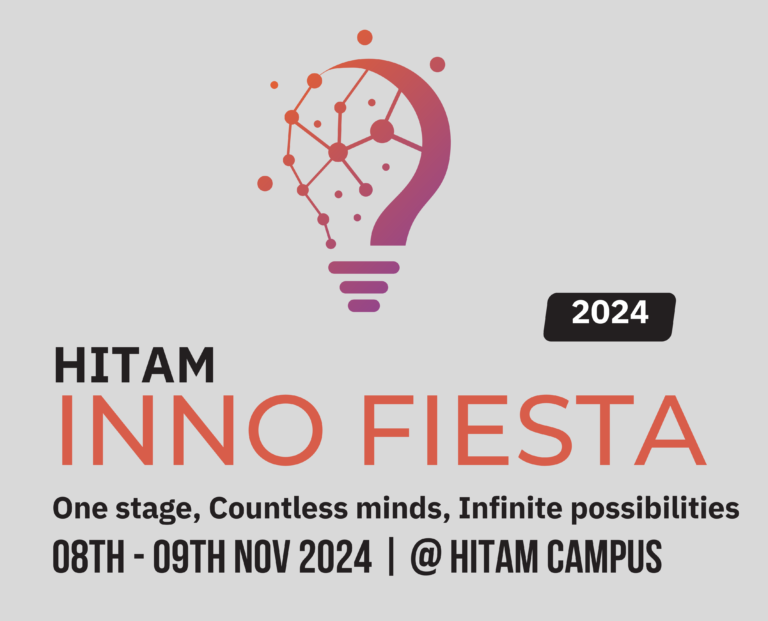 2024

HITAM
INNO FIESTA

One stage, Countless minds, Infinite possibilities

08TH - 09TH NOV 2024 | @ HITAM CAMPUS